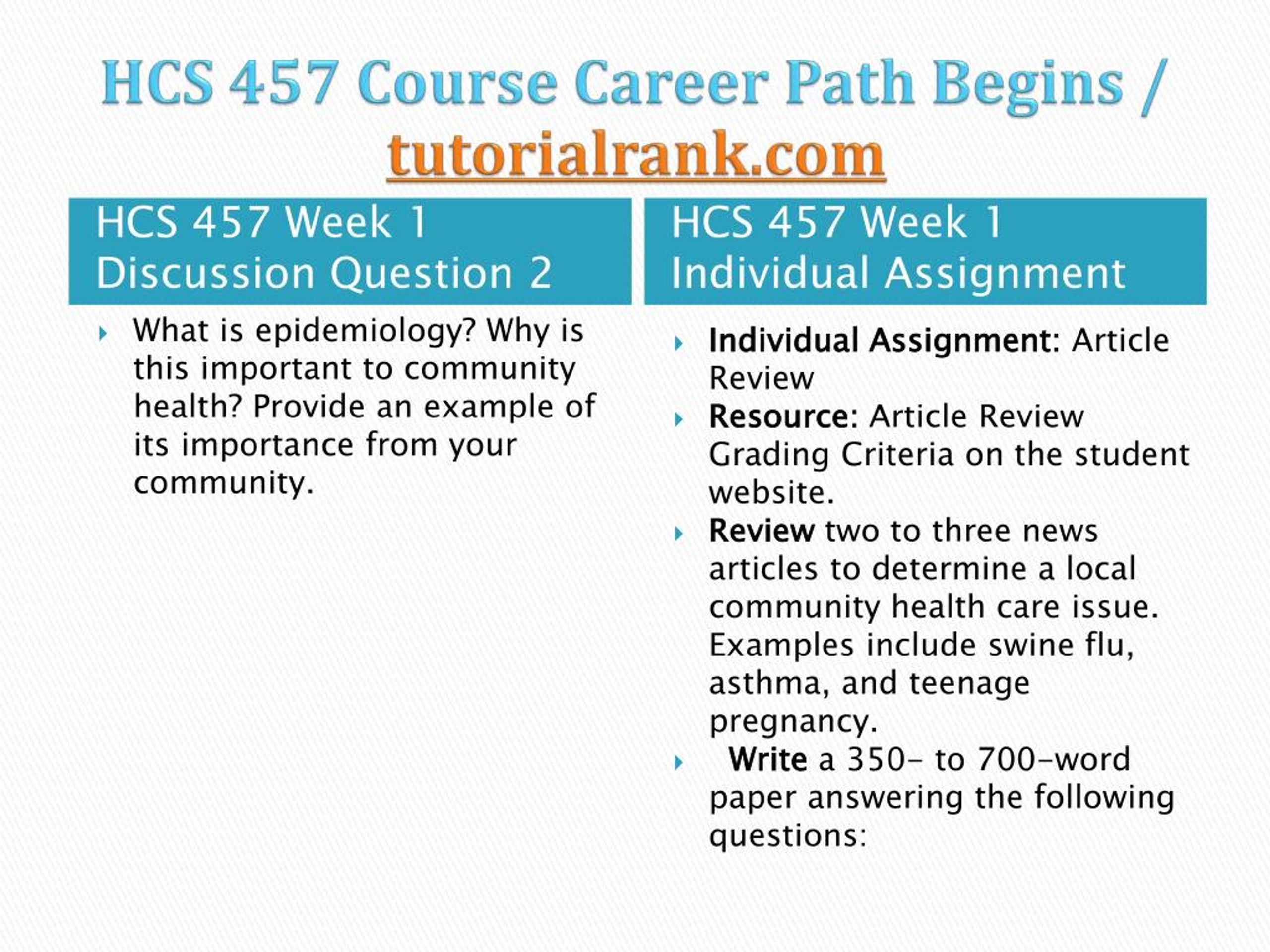 HCS 457 Course Career Path Begins / tutorialrank.com

HCS 457 Week 1 Discussion Question 2

What is epidemiology? Why is this important to community health? Provide an example of its importance from your community.

HCS 457 Week 1 Individual Assignment

Individual Assignment: Article Review

Resource: Article Review Grading Criteria on the student website.

Review two to three news articles to determine a local community health care issue. Examples include swine flu, asthma, and teenage pregnancy.

Write a 350- to 700-word paper answering the following questions: